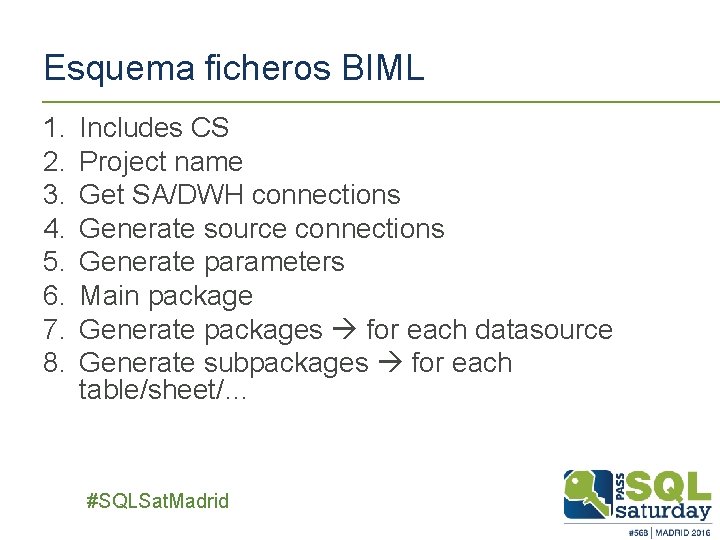 Esquema ficheros BIML

1. Includes CS
2. Project name
3. Get SA/DWH connections
4. Generate source connections
5. Generate parameters
6. Main package
7. Generate packages → for each datasource
8. Generate subpackages → for each table/sheet/…

#SQLSatMadrid

PASS SQL saturday
#568 | MADRID 2016